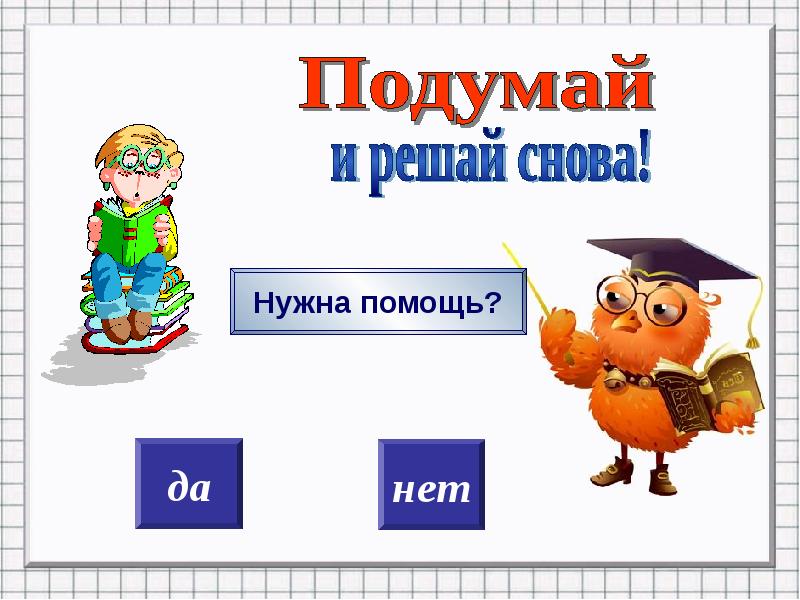 Подумай
и решай снова!

Нужна помощь?

да

нет